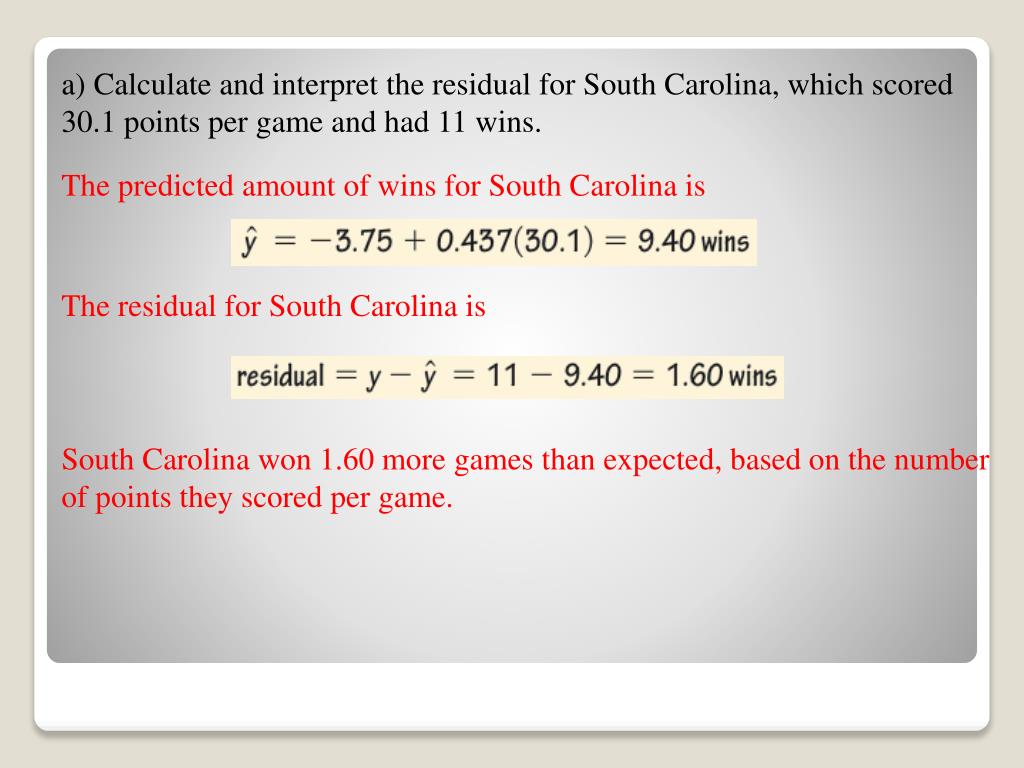 a) Calculate and interpret the residual for South Carolina, which scored 30.1 points per game and had 11 wins.

The predicted amount of wins for South Carolina is

$\hat{y} = -3.75 + 0.437(30.1) = 9.40$ wins

The residual for South Carolina is

residual $= y - \hat{y} = 11 - 9.40 = 1.60$ wins

South Carolina won 1.60 more games than expected, based on the number of points they scored per game.